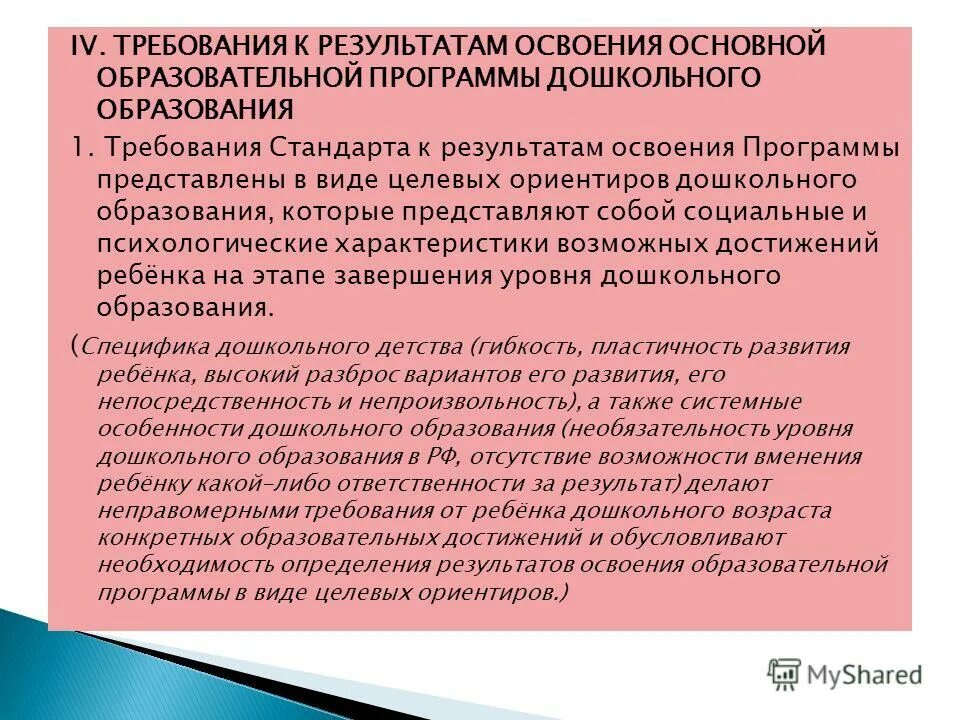 IV. ТРЕБОВАНИЯ К РЕЗУЛЬТАТАМ ОСВОЕНИЯ ОСНОВНОЙ ОБРАЗОВАТЕЛЬНОЙ ПРОГРАММЫ ДОШКОЛЬНОГО ОБРАЗОВАНИЯ

1. Требования Стандарта к результатам освоения Программы представлены в виде целевых ориентиров дошкольного образования, которые представляют собой социальные и психологические характеристики возможных достижений ребёнка на этапе завершения уровня дошкольного образования.

(Специфика дошкольного детства (гибкость, пластичность развития ребёнка, высокий разброс вариантов его развития, его непосредственность и непроизвольность), а также системные особенности дошкольного образования (необязательность уровня дошкольного образования в РФ, отсутствие возможности вменения ребёнку какой-либо ответственности за результат) делают неправомерными требования от ребёнка дошкольного возраста конкретных образовательных достижений и обусловливают необходимость определения результатов освоения образовательной программы в виде целевых ориентиров.)

MyShared